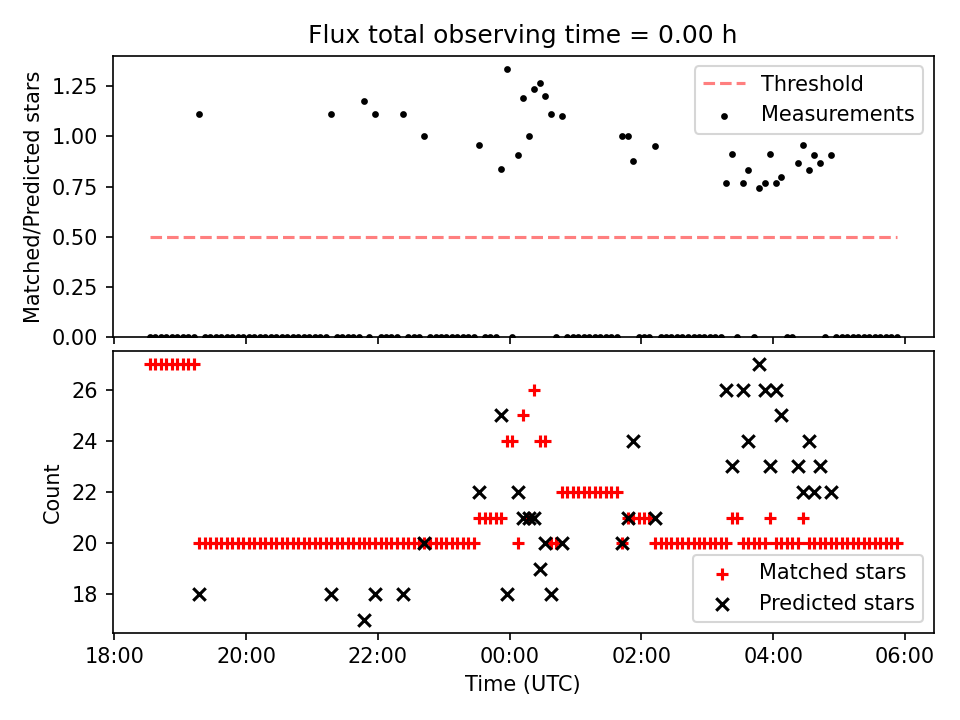 Flux total observing time = 0.00 h

Matched/Predicted stars

1.25
1.00
0.75
0.50
0.25
0.00

Threshold
Measurements

Count

26
24
22
20
18

Matched stars
Predicted stars

18:00
20:00
22:00
00:00
02:00
04:00
06:00

Time (UTC)